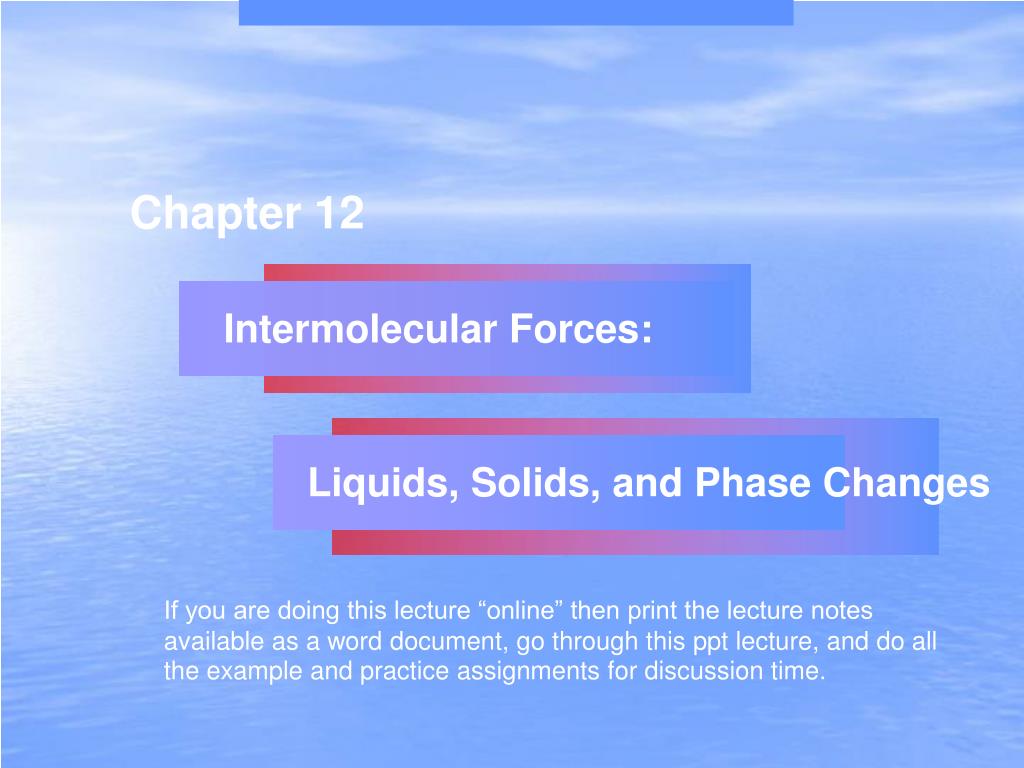 Chapter 12

Intermolecular Forces:

Liquids, Solids, and Phase Changes

If you are doing this lecture “online” then print the lecture notes available as a word document, go through this ppt lecture, and do all the example and practice assignments for discussion time.